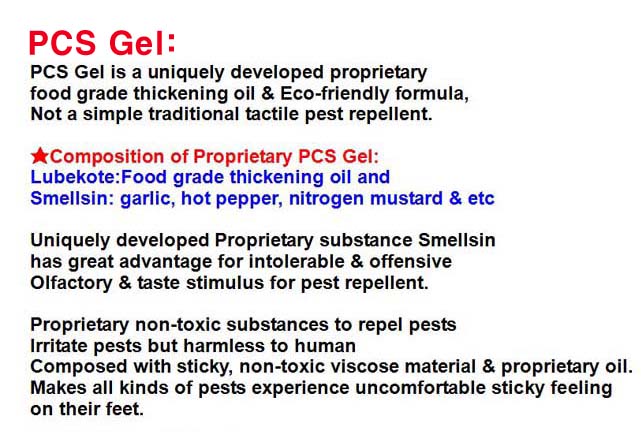 PCS Gel:

PCS Gel is a uniquely developed proprietary food grade thickening oil & Eco-friendly formula, Not a simple traditional tactile pest repellent.

★Composition of Proprietary PCS Gel:
Lubekote:Food grade thickening oil and
Smellsin: garlic, hot pepper, nitrogen mustard & etc

Uniquely developed Proprietary substance Smellsin has great advantage for intolerable & offensive Olfactory & taste stimulus for pest repellent.

Proprietary non-toxic substances to repel pests
Irritate pests but harmless to human
Composed with sticky, non-toxic viscose material & proprietary oil.
Makes all kinds of pests experience uncomfortable sticky feeling on their feet.